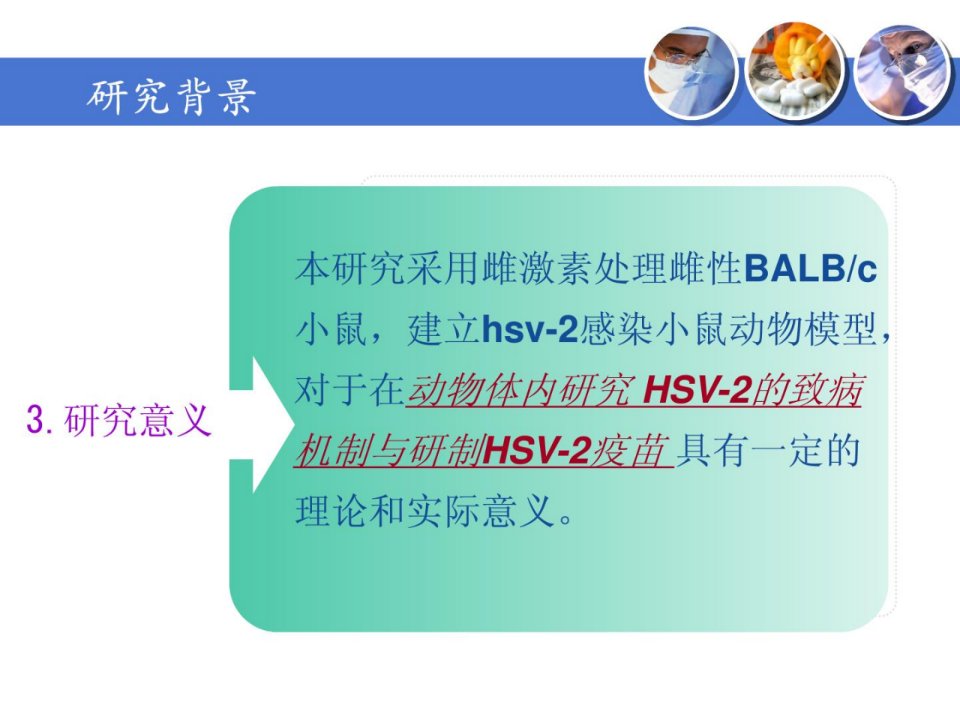 研究背景

3. 研究意义

本研究采用雌激素处理雌性BALB/c小鼠，建立hsv-2感染小鼠动物模型，对于在动物体内研究 HSV-2的致病机制与研制HSV-2疫苗 具有一定的理论和实际意义。